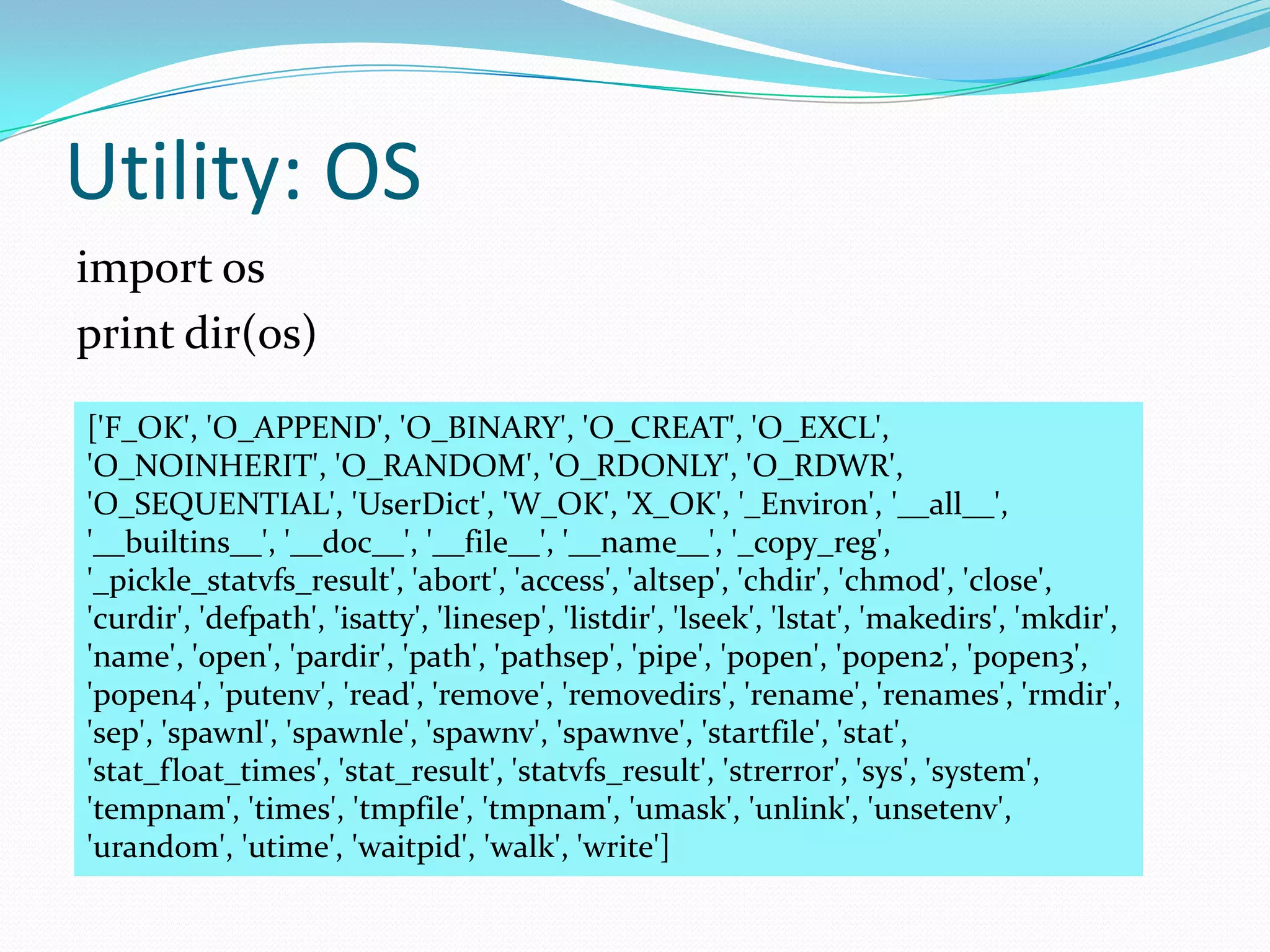 Utility: OS

import os
print dir(os)

['F_OK', 'O_APPEND', 'O_BINARY', 'O_CREAT', 'O_EXCL', 'O_NOINHERIT', 'O_RANDOM', 'O_RDONLY', 'O_RDWR', 'O_SEQUENTIAL', 'UserDict', 'W_OK', 'X_OK', '_Environ', '__all__', '__builtins__', '__doc__', '__file__', '__name__', '_copy_reg', '_pickle_statvfs_result', 'abort', 'access', 'altsep', 'chdir', 'chmod', 'close', 'curdir', 'defpath', 'isatty', 'linesep', 'listdir', 'lseek', 'lstat', 'makedirs', 'mkdir', 'name', 'open', 'pardir', 'path', 'pathsep', 'pipe', 'popen', 'popen2', 'popen3', 'popen4', 'putenv', 'read', 'remove', 'removedirs', 'rename', 'renames', 'rmdir', 'sep', 'spawnl', 'spawnle', 'spawnv', 'spawnve', 'startfile', 'stat', 'stat_float_times', 'stat_result', 'statvfs_result', 'strerror', 'sys', 'system', 'tempnam', 'times', 'tmpfile', 'tmpnam', 'umask', 'unlink', 'unsetenv', 'urandom', 'utime', 'waitpid', 'walk', 'write']